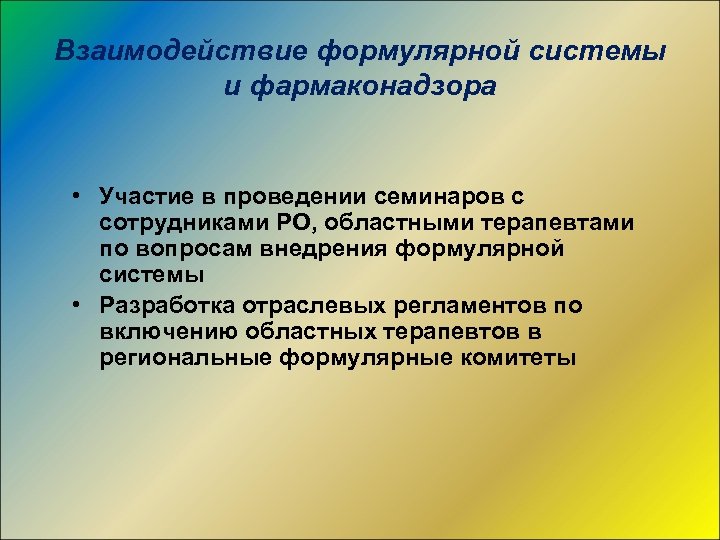 Взаимодействие формулярной системы и фармаконадзора

• Участие в проведении семинаров с сотрудниками РО, областными терапевтами по вопросам внедрения формулярной системы
• Разработка отраслевых регламентов по включению областных терапевтов в региональные формулярные комитеты